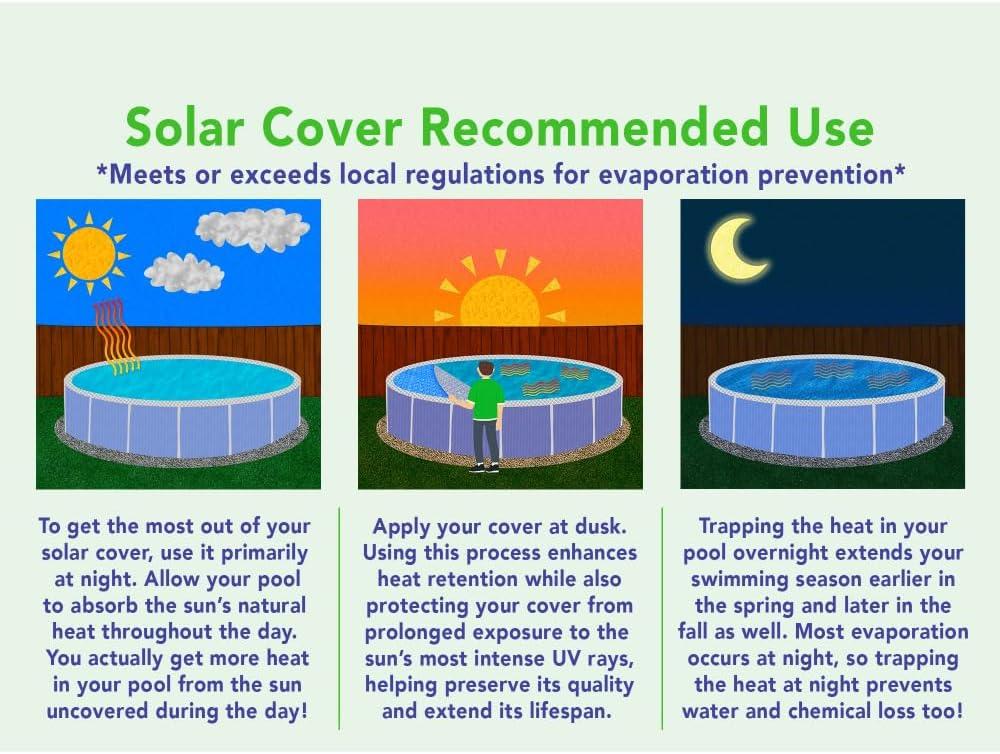 Solar Cover Recommended Use

*Meets or exceeds local regulations for evaporation prevention*

To get the most out of your solar cover, use it primarily at night. Allow your pool to absorb the sun's natural heat throughout the day. You actually get more heat in your pool from the sun uncovered during the day!

Apply your cover at dusk. Using this process enhances heat retention while also protecting your cover from prolonged exposure to the sun's most intense UV rays, helping preserve its quality and extend its lifespan.

Trapping the heat in your pool overnight extends your swimming season earlier in the spring and later in the fall as well. Most evaporation occurs at night, so trapping the heat at night prevents water and chemical loss too!